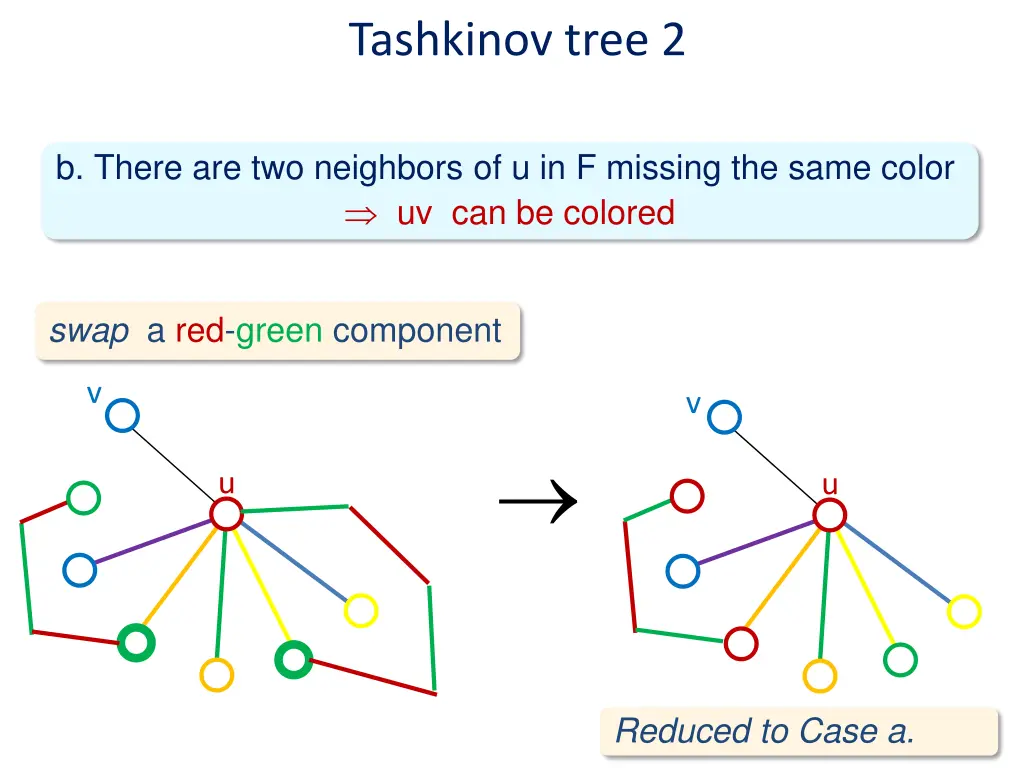 Tashkinov tree 2

b. There are two neighbors of u in F missing the same color
$\Rightarrow$ uv can be colored

swap a red-green component

v

u

$\rightarrow$

v

u

Reduced to Case a.